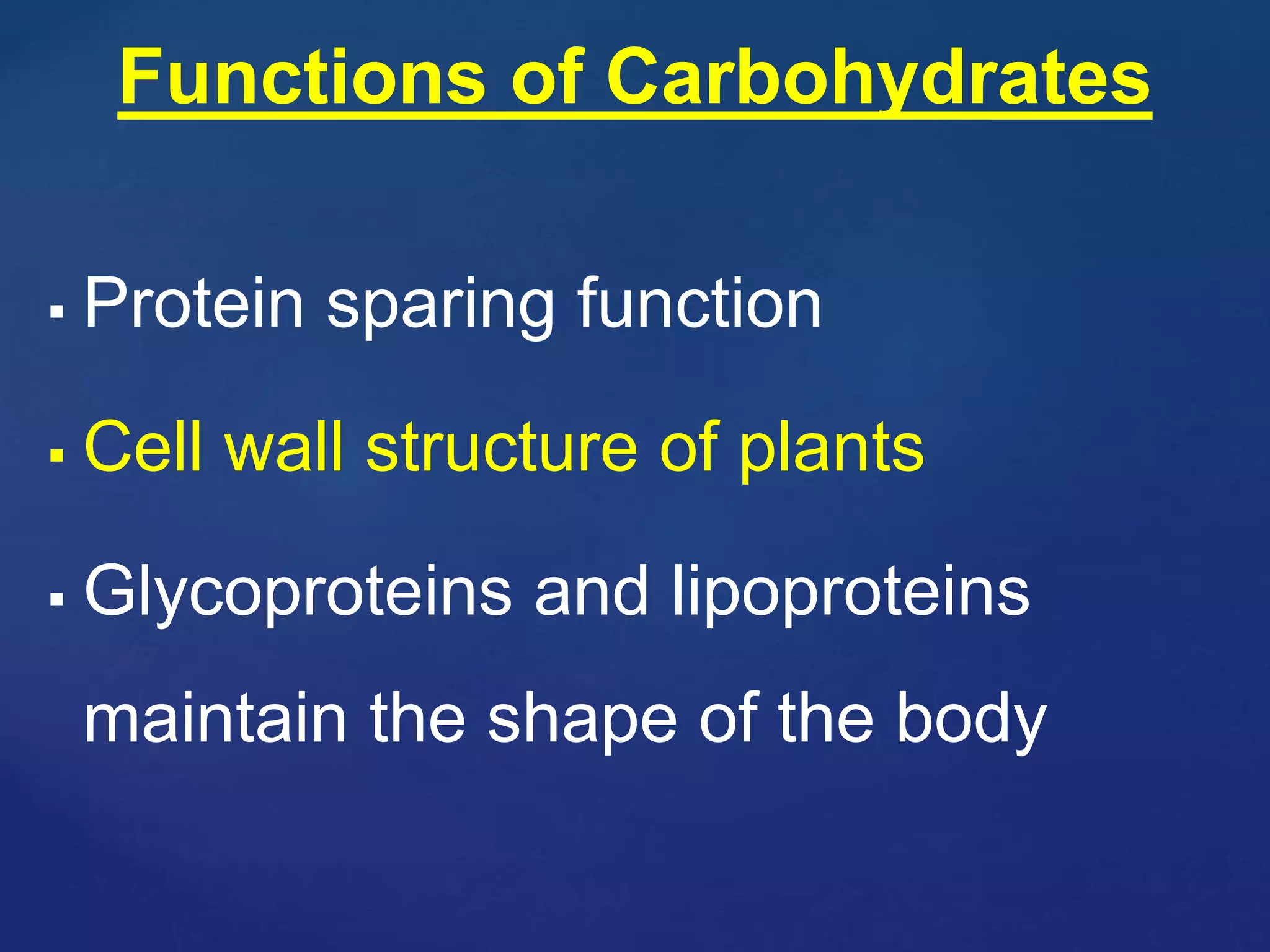 Functions of Carbohydrates

▪ Protein sparing function

▪ Cell wall structure of plants

▪ Glycoproteins and lipoproteins maintain the shape of the body